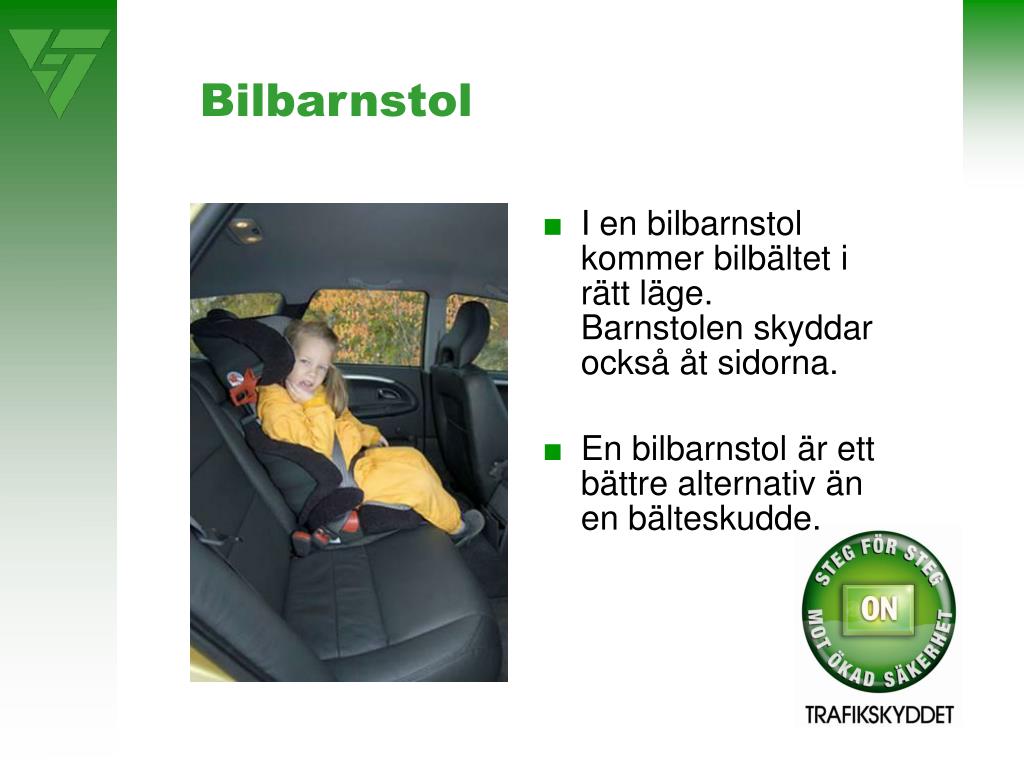 Bilbarnstol

■ I en bilbarnstol kommer bilbältet i rätt läge. Barnstolen skyddar också åt sidorna.

■ En bilbarnstol är ett bättre alternativ än en bälteskudde.

STEG FÖR STEG
ON
MOT ÖKAD SÄKERHET
TRAFIKSKYDDET